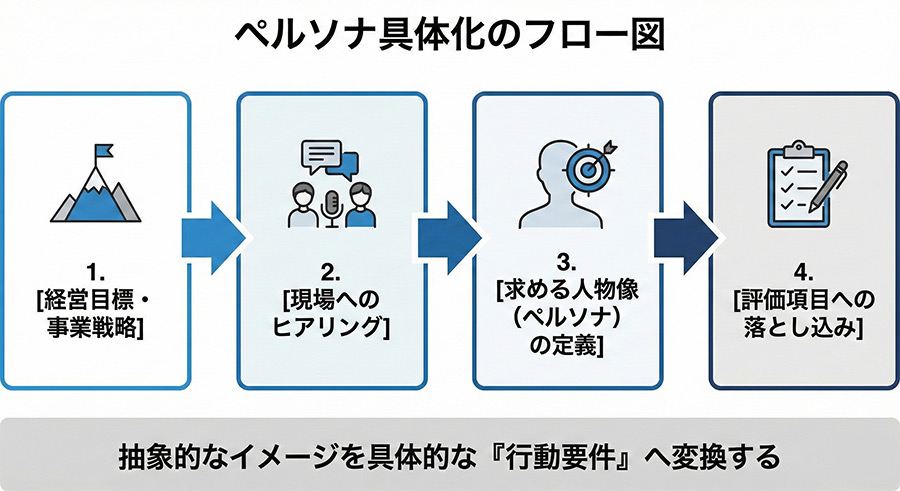 ペルソナ具体化のフロー図

1.
[経営目標・事業戦略]

2.
[現場へのヒアリング]

3.
[求める人物像（ペルソナ）の定義]

4.
[評価項目への落とし込み]

抽象的なイメージを具体的な『行動要件』へ変換する